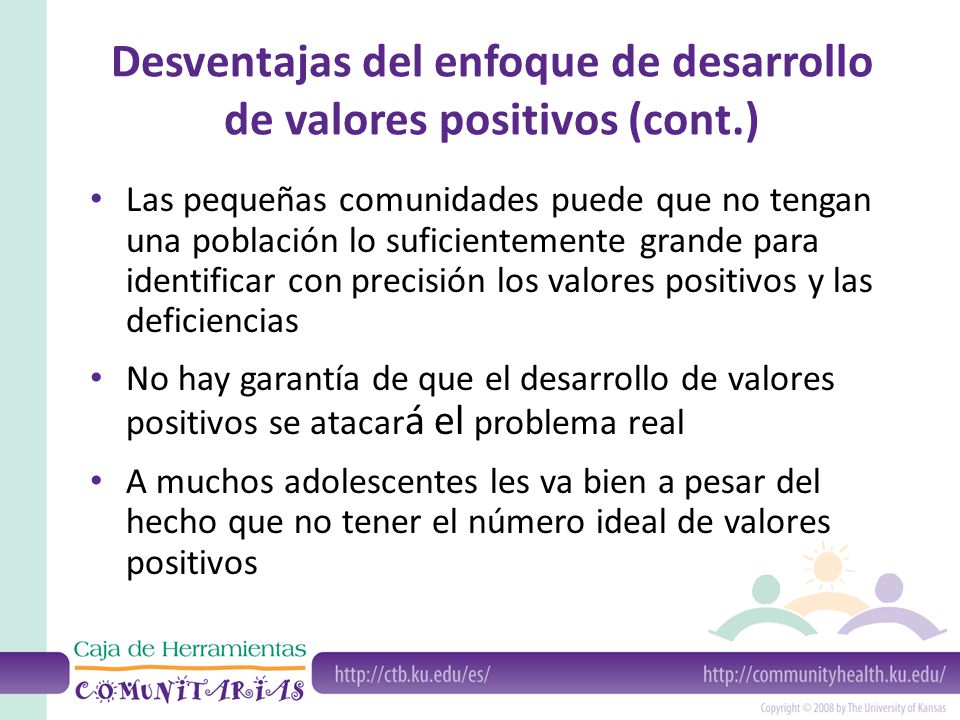 Desventajas del enfoque de desarrollo de valores positivos (cont.)

• Las pequeñas comunidades puede que no tengan una población lo suficientemente grande para identificar con precisión los valores positivos y las deficiencias

• No hay garantía de que el desarrollo de valores positivos se atacará el problema real

• A muchos adolescentes les va bien a pesar del hecho que no tener el número ideal de valores positivos

Caja de Herramientas COMUNITARIAS

http://ctb.ku.edu/es/

http://communityhealth.ku.edu/

Copyright © 2008 by The University of Kansas